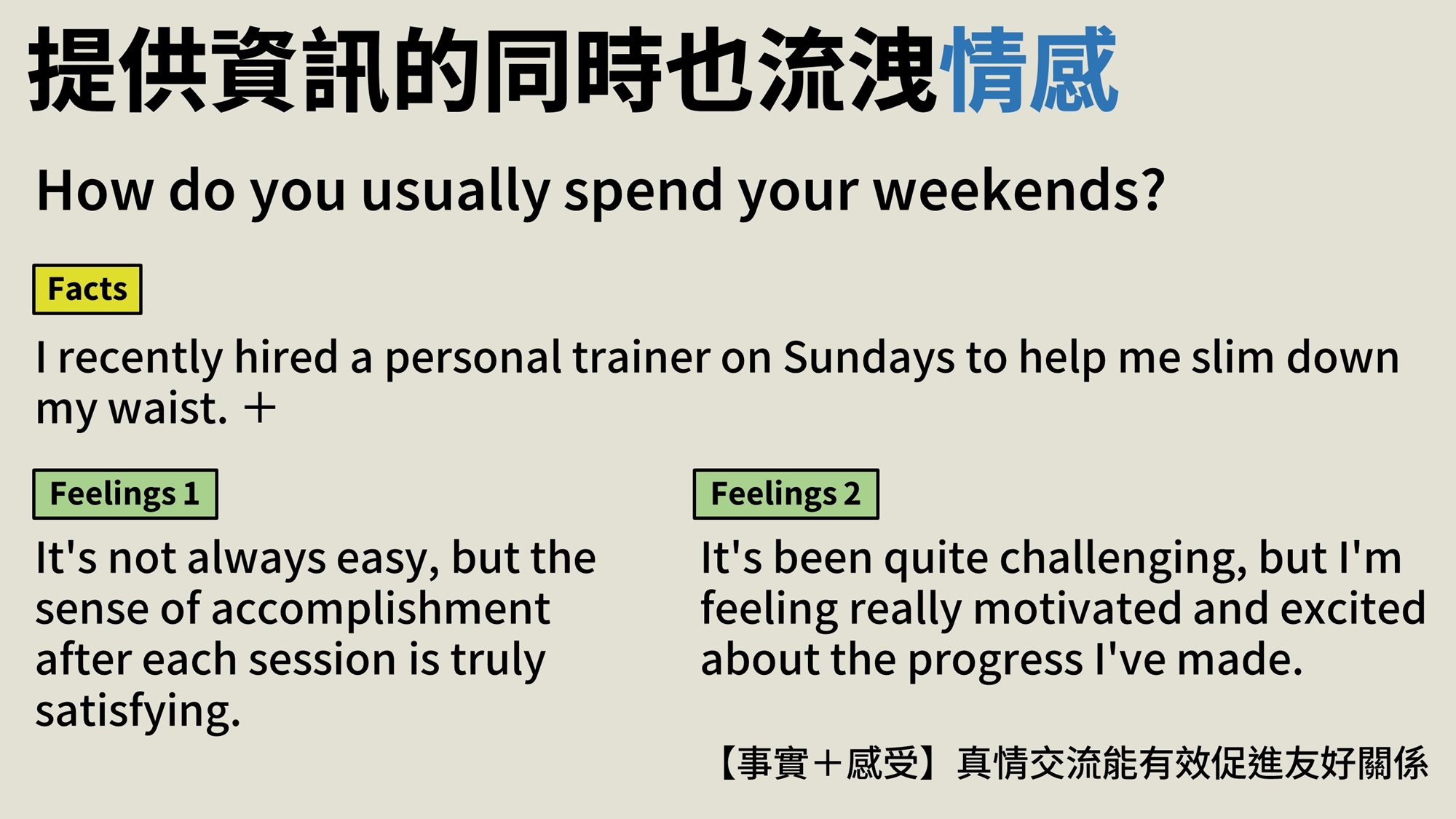 提供資訊的同時也流洩情感

How do you usually spend your weekends?

Facts

I recently hired a personal trainer on Sundays to help me slim down my waist. +

Feelings 1

It's not always easy, but the sense of accomplishment after each session is truly satisfying.

Feelings 2

It's been quite challenging, but I'm feeling really motivated and excited about the progress I've made.

【事實+感受】真情交流能有效促進友好關係